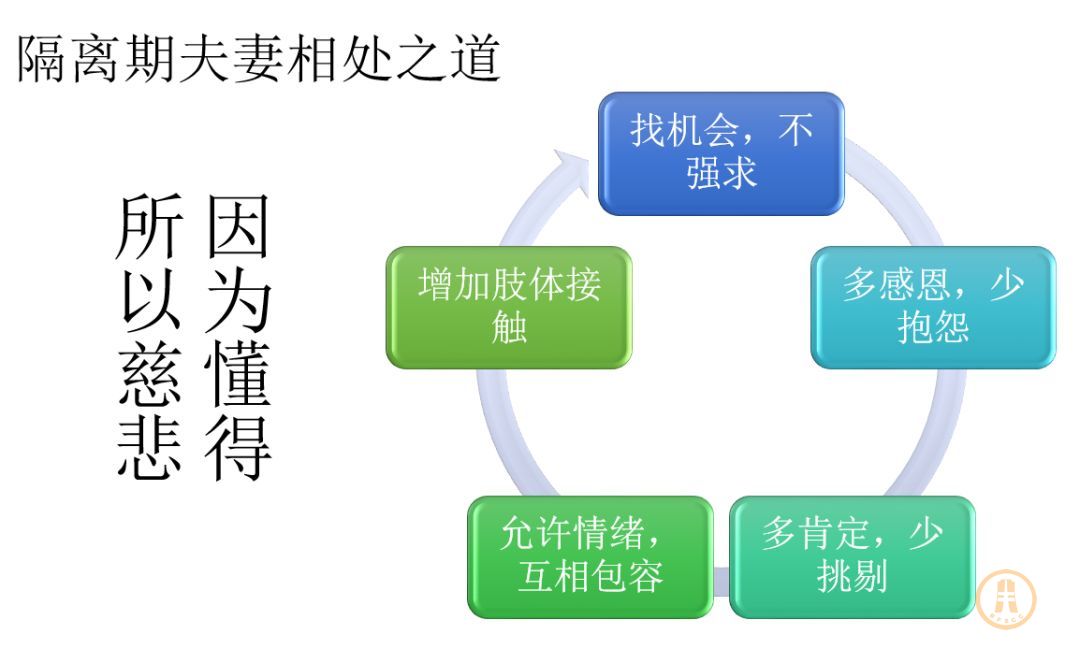 隔离期夫妻相处之道

因为懂得
所以慈悲

找机会，不强求

多感恩，少抱怨

多肯定，少挑剔

允许情绪，互相包容

增加肢体接触